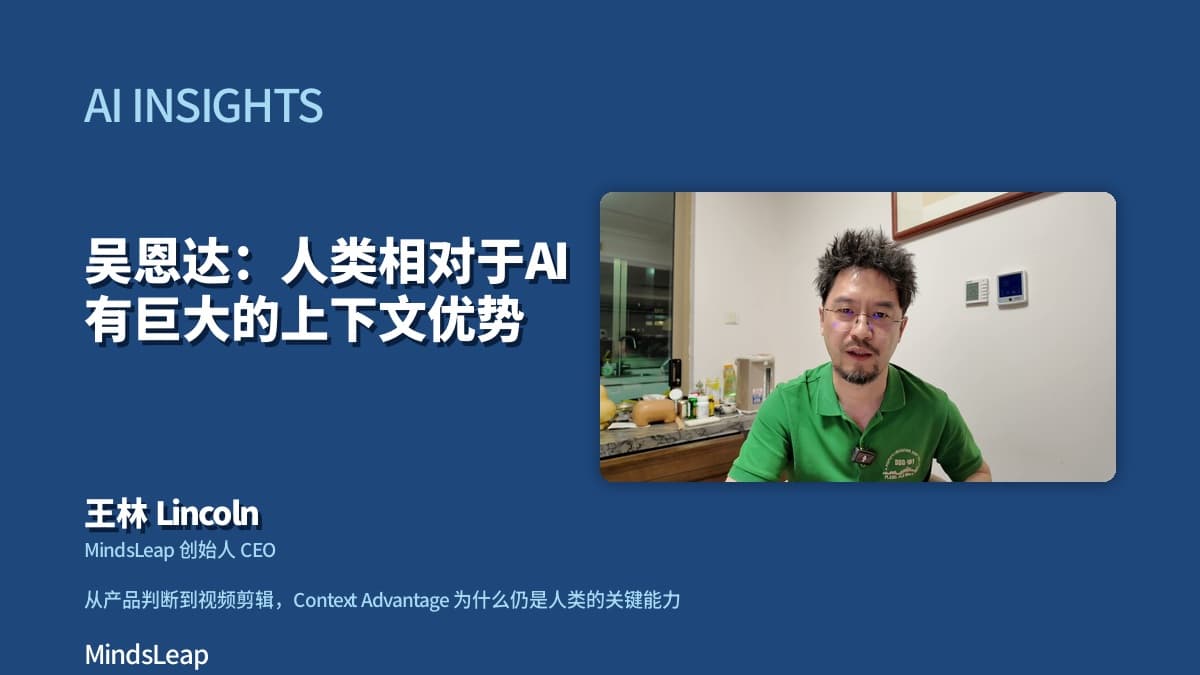 AI INSIGHTS

吴恩达：人类相对于AI有巨大的上下文优势

王林 Lincoln

MindsLeap 创始人 CEO

从产品判断到视频剪辑，Context Advantage 为什么仍是人类的关键能力

MindsLeap